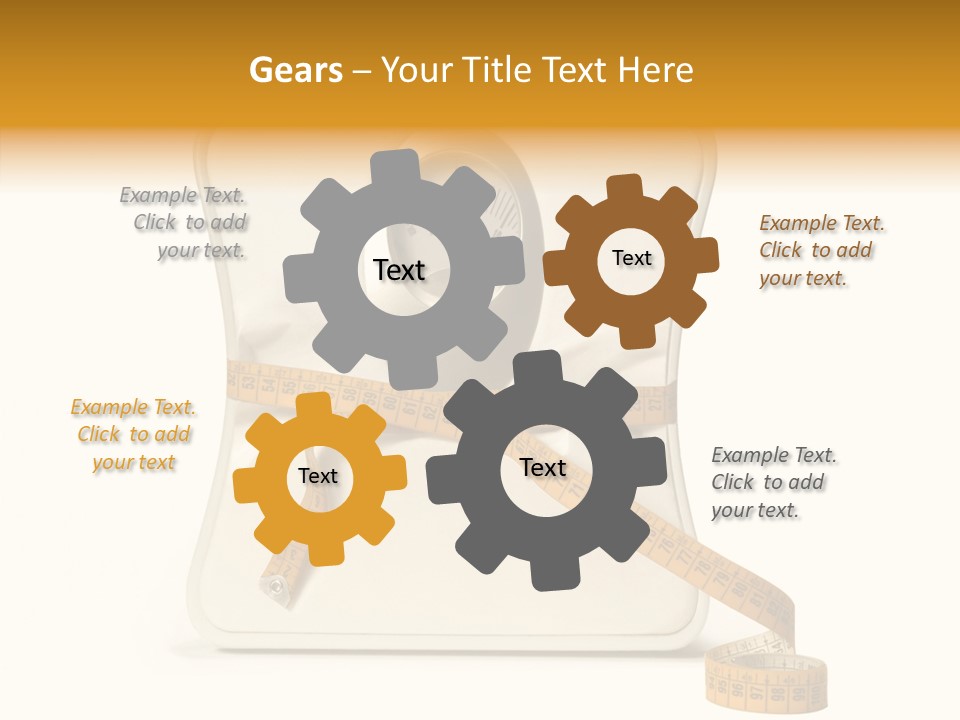 Gears – Your Title Text Here

Example Text. Click to add your text.

Text

Text

Example Text. Click to add your text.

Example Text. Click to add your text

Text

Text

Example Text. Click to add your text.